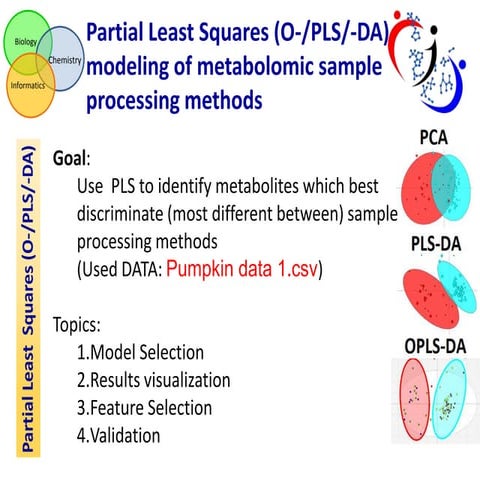 Biology
Chemistry
Informatics

Partial Least Squares (O-/PLS/-DA) modeling of metabolomic sample processing methods

Partial Least Squares (O-/PLS/-DA)

Goal:
Use PLS to identify metabolites which best discriminate (most different between) sample processing methods
(Used DATA: Pumpkin data 1.csv)

Topics:
1.Model Selection
2.Results visualization
3.Feature Selection
4.Validation

PCA

PLS-DA

OPLS-DA